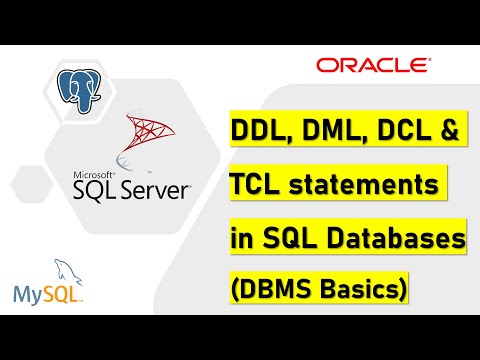 ORACLE

Microsoft
SQL Server

MySQL

DDL, DML, DCL & TCL statements in SQL Databases (DBMS Basics)